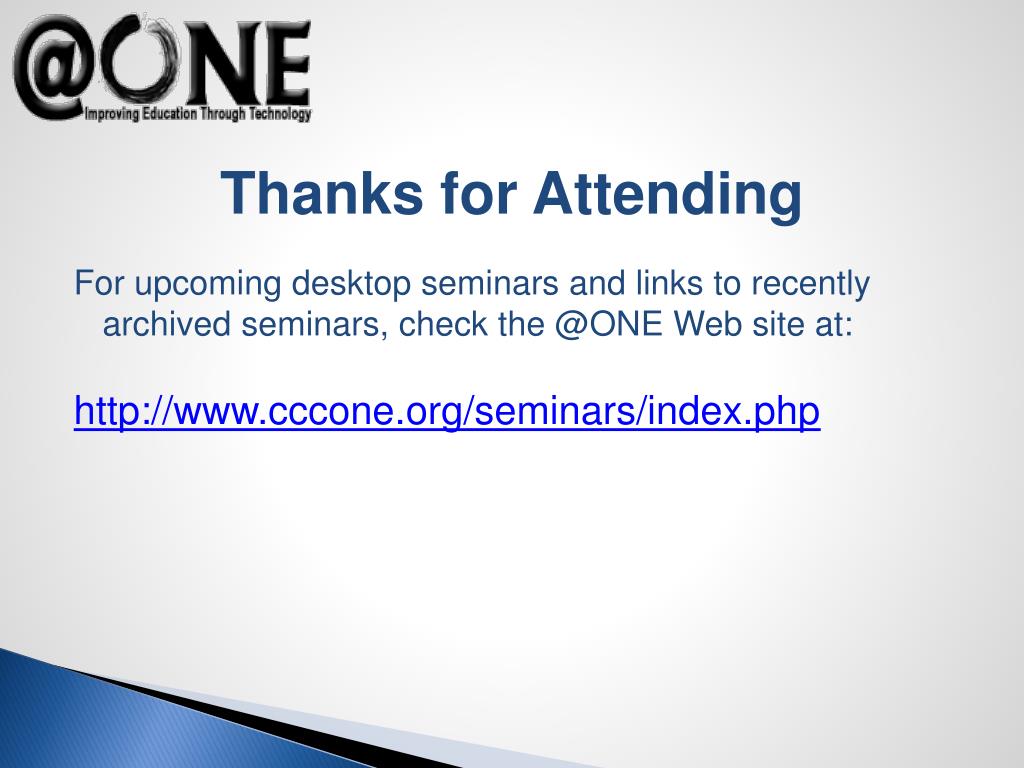 @ONE
Improving Education Through Technology

Thanks for Attending

For upcoming desktop seminars and links to recently archived seminars, check the @ONE Web site at:

http://www.cccone.org/seminars/index.php